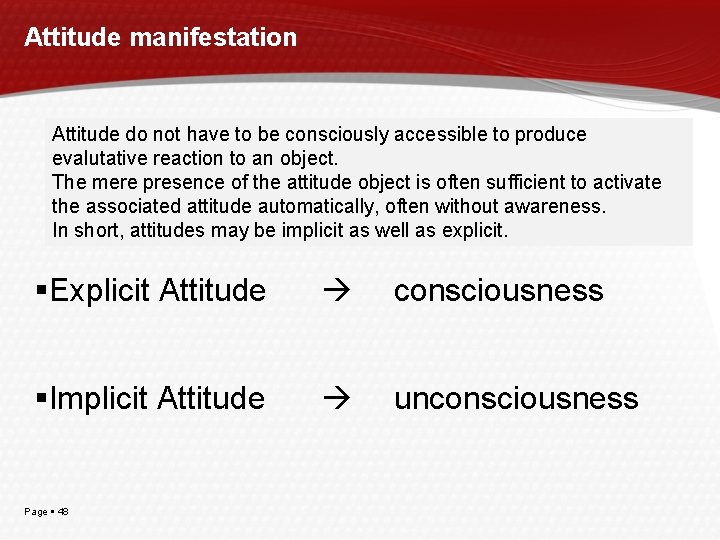 Attitude manifestation

Attitude do not have to be consciously accessible to produce evalutative reaction to an object.
The mere presence of the attitude object is often sufficient to activate the associated attitude automatically, often without awareness.
In short, attitudes may be implicit as well as explicit.

▪Explicit Attitude → consciousness

▪Implicit Attitude → unconsciousness

Page ▪ 48